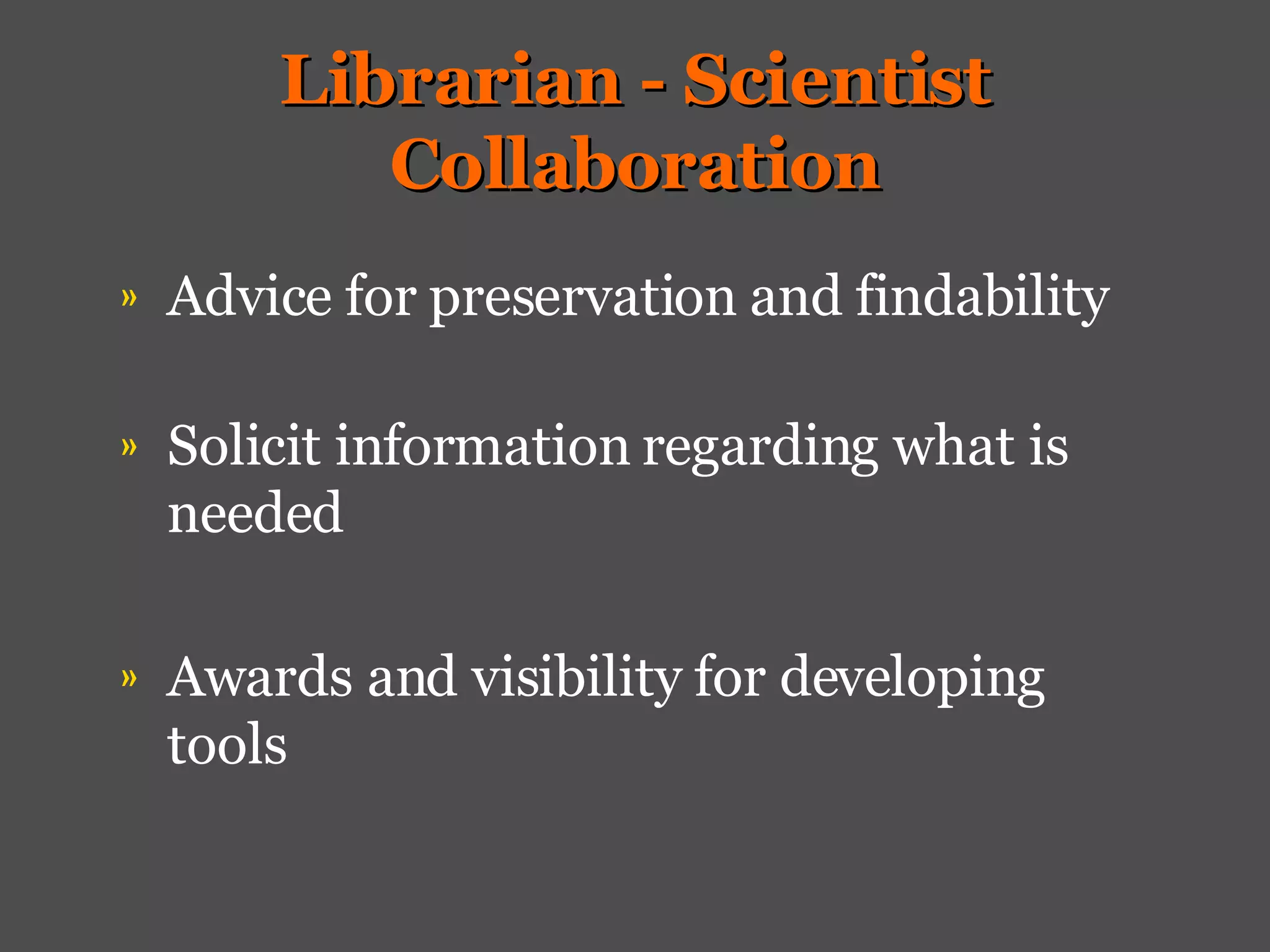 Librarian - Scientist Collaboration

» Advice for preservation and findability

» Solicit information regarding what is needed

» Awards and visibility for developing tools